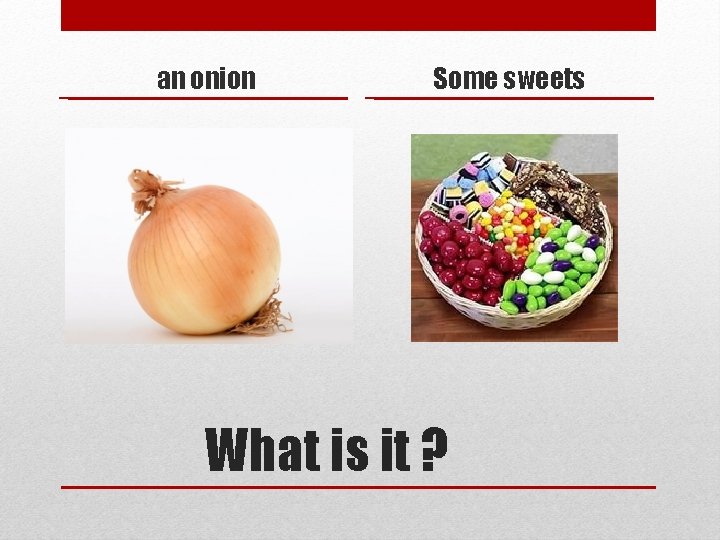 an onion

Some sweets

What is it ?